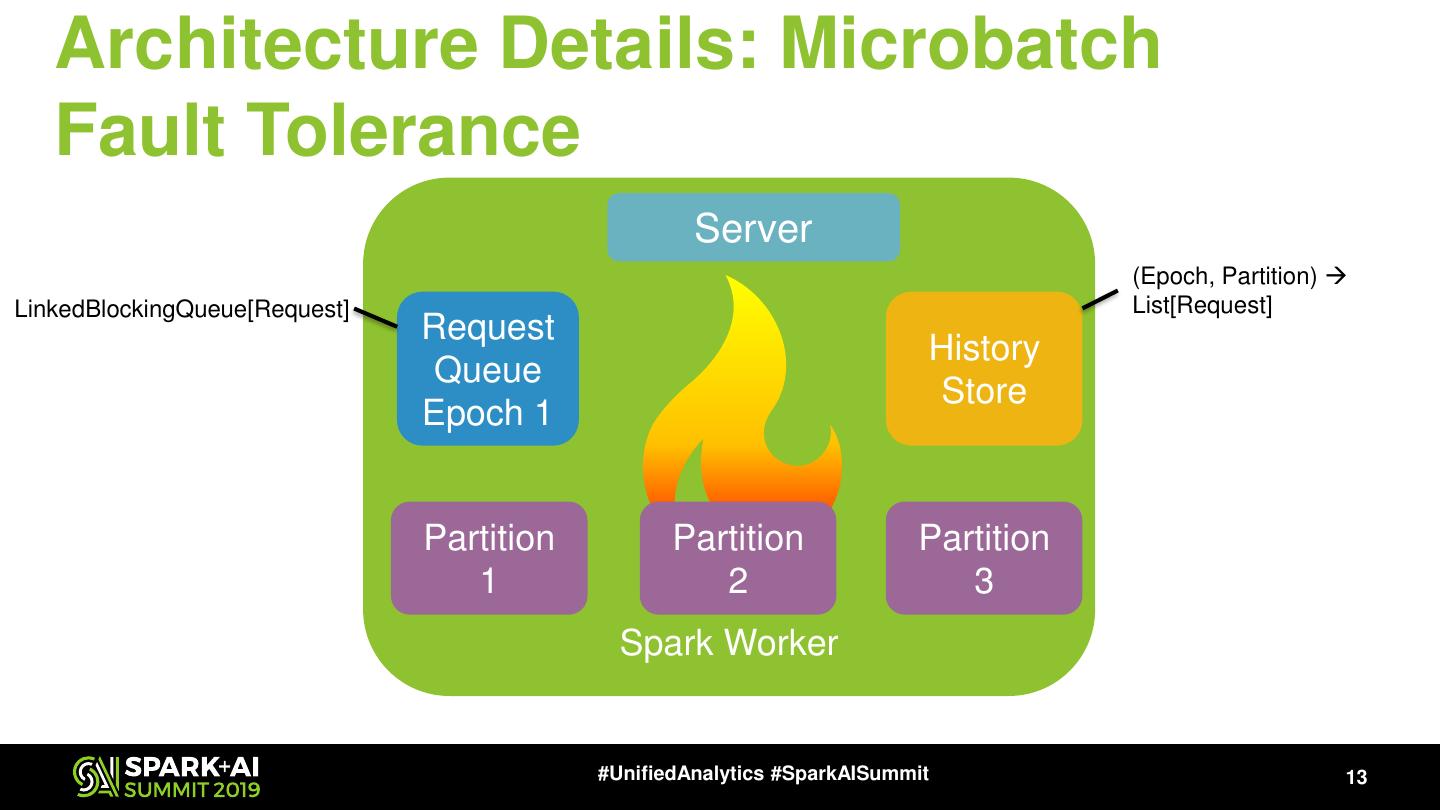 Architecture Details: Microbatch Fault Tolerance

Server

LinkedBlockingQueue[Request]

Request Queue Epoch 1

History Store

(Epoch, Partition) → List[Request]

Partition 1

Partition 2

Partition 3

Spark Worker

SPARK+AI SUMMIT 2019

#UnifiedAnalytics #SparkAISummit

13